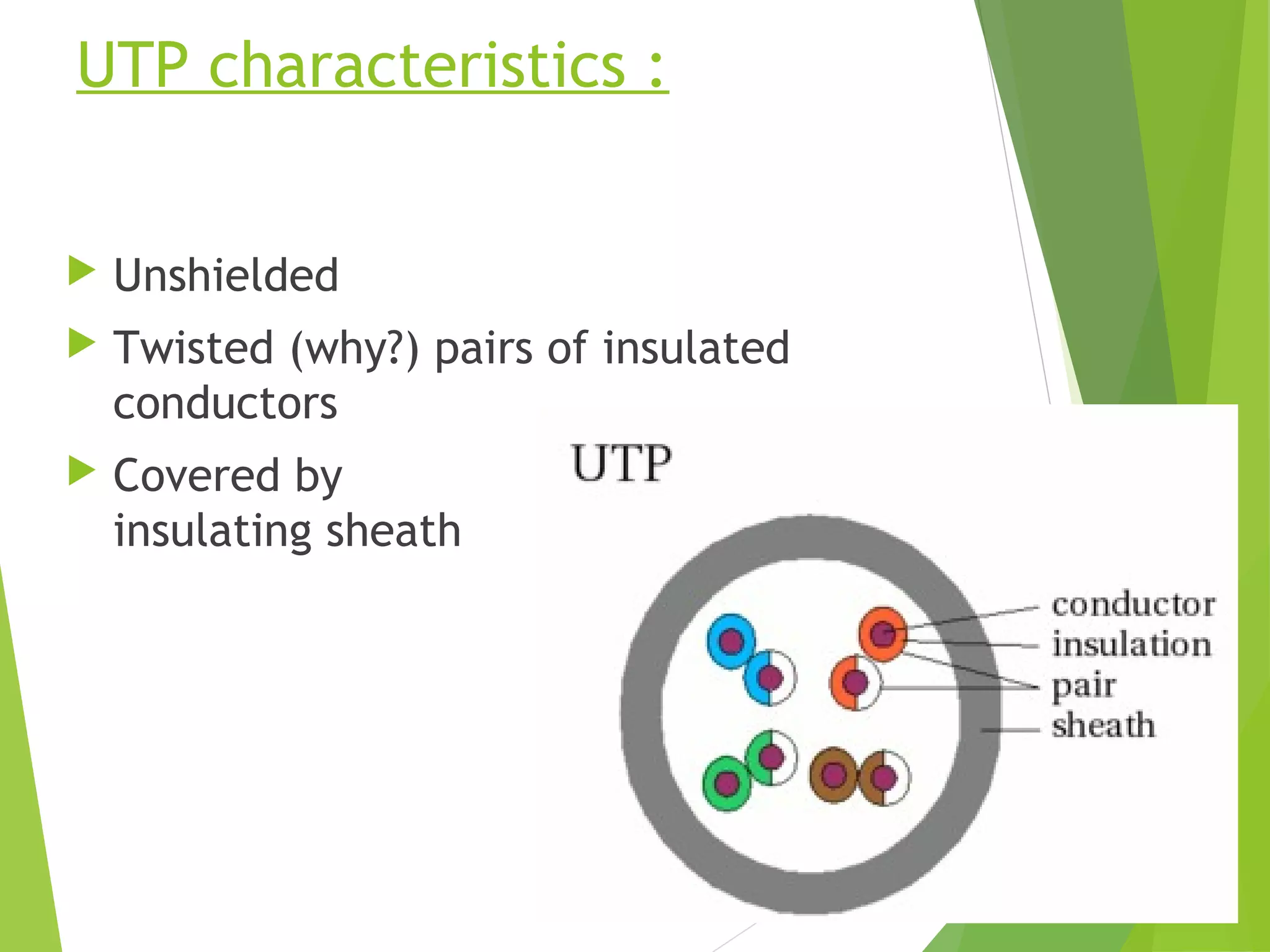 UTP characteristics :

Unshielded

Twisted (why?) pairs of insulated conductors

Covered by insulating sheath

UTP

conductor
insulation
pair
sheath